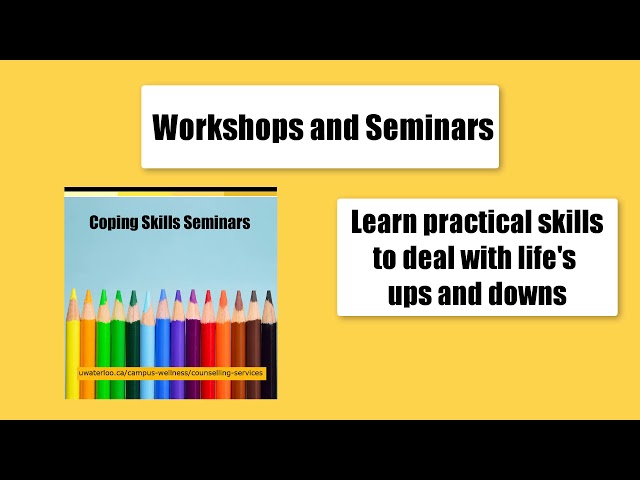 Workshops and Seminars

Coping Skills Seminars

uwaterloo.ca/campus-wellness/counselling-services

Learn practical skills to deal with life's ups and downs